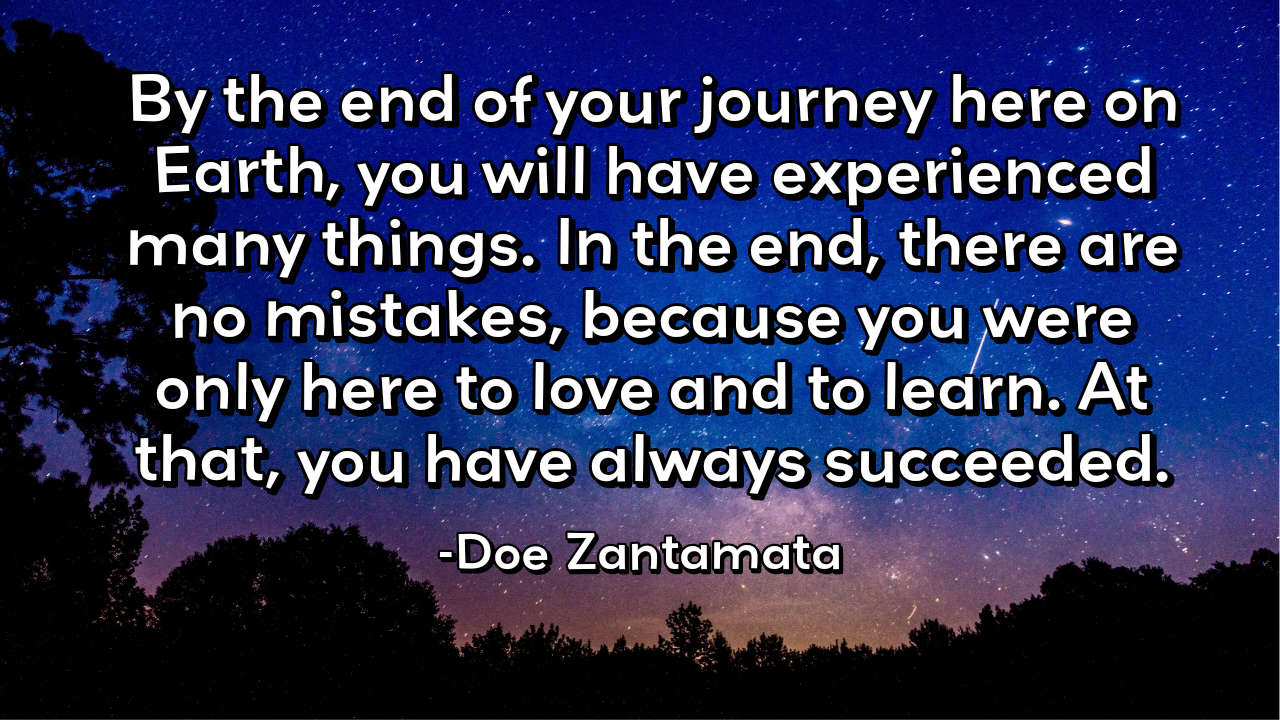 By the end of your journey here on Earth, you will have experienced many things. In the end, there are no mistakes, because you were only here to love and to learn. At that, you have always succeeded.

-Doe Zantamata